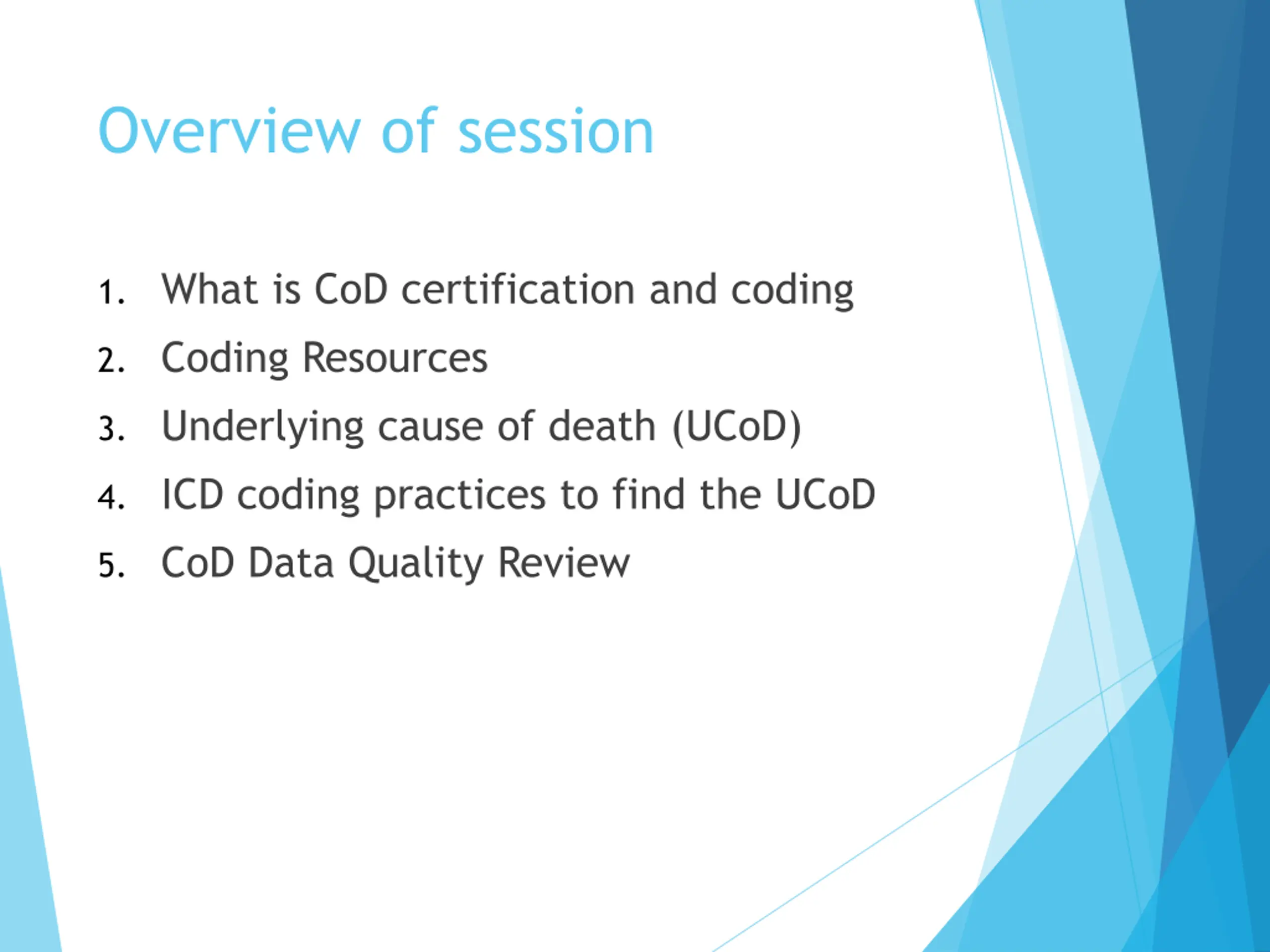 Overview of session

1. What is CoD certification and coding
2. Coding Resources
3. Underlying cause of death (UCoD)
4. ICD coding practices to find the UCoD
5. CoD Data Quality Review